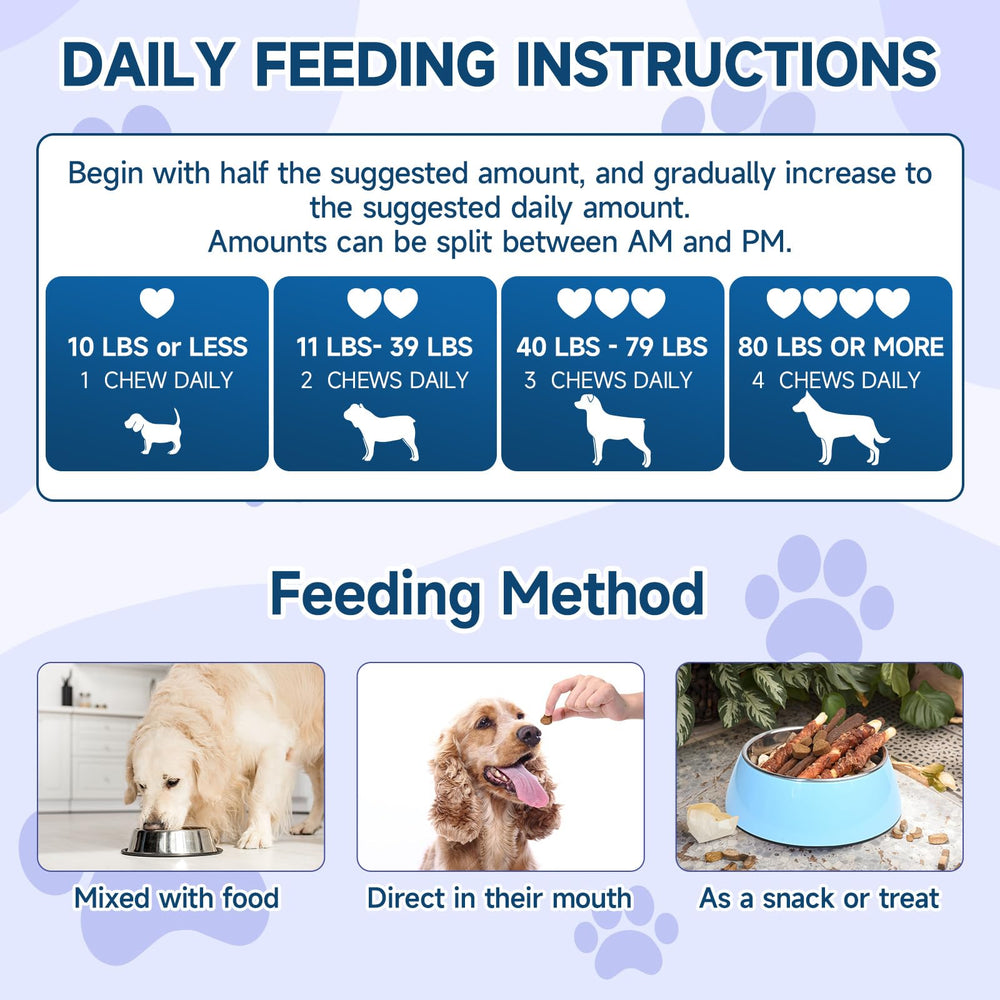 DAILY FEEDING INSTRUCTIONS

Begin with half the suggested amount, and gradually increase to the suggested daily amount.
Amounts can be split between AM and PM.

10 LBS or LESS
1 CHEW DAILY

11 LBS- 39 LBS
2 CHEWS DAILY

40 LBS - 79 LBS
3 CHEWS DAILY

80 LBS OR MORE
4 CHEWS DAILY

Feeding Method

Mixed with food

Direct in their mouth

As a snack or treat